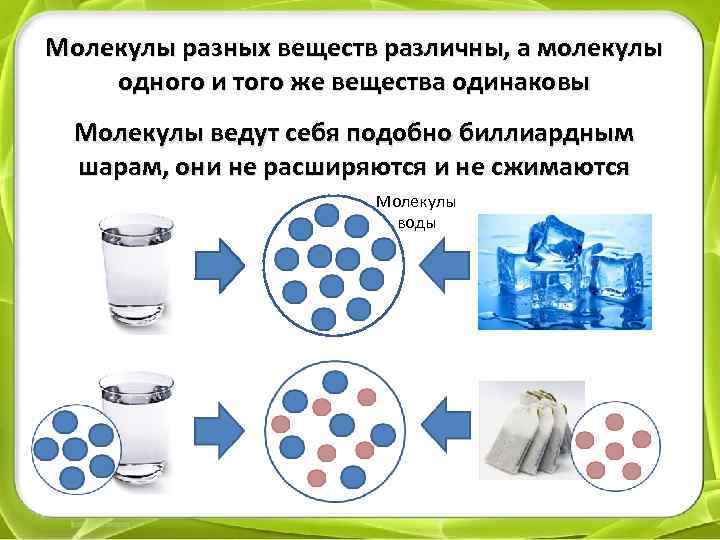 Молекулы разных веществ различны, а молекулы одного и того же вещества одинаковы

Молекулы ведут себя подобно биллиардным шарам, они не расширяются и не сжимаются

Молекулы воды